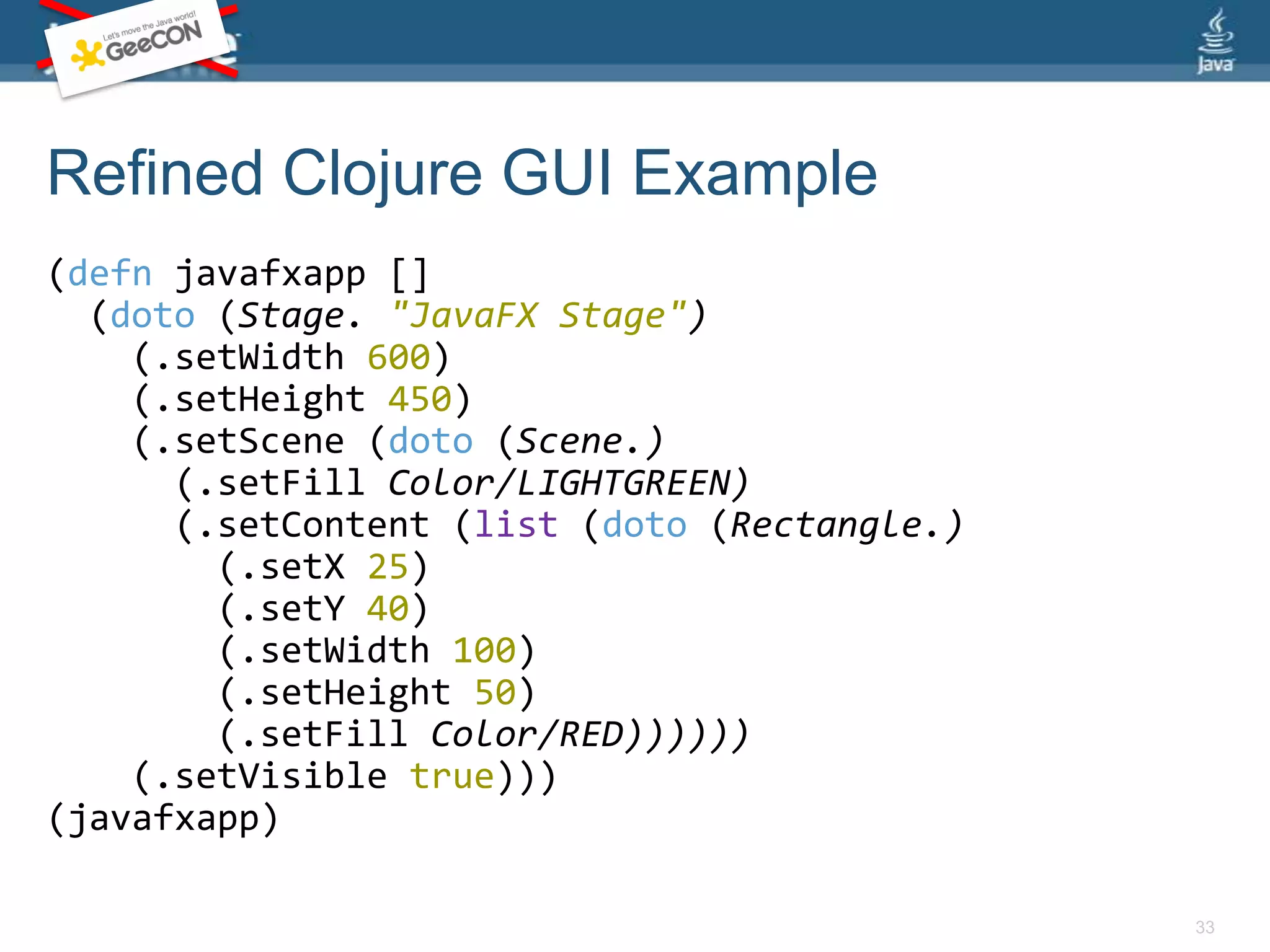 Let's move the Java world!
GeeCON

Java

Refined Clojure GUI Example

(defn javafxapp []
  (doto (Stage. "JavaFX Stage")
    (.setWidth 600)
    (.setHeight 450)
    (.setScene (doto (Scene.)
      (.setFill Color/LIGHTGREEN)
      (.setContent (list (doto (Rectangle.)
        (.setX 25)
        (.setY 40)
        (.setWidth 100)
        (.setHeight 50)
        (.setFill Color/RED))))))
    (.setVisible true)))
(javafxapp)

33